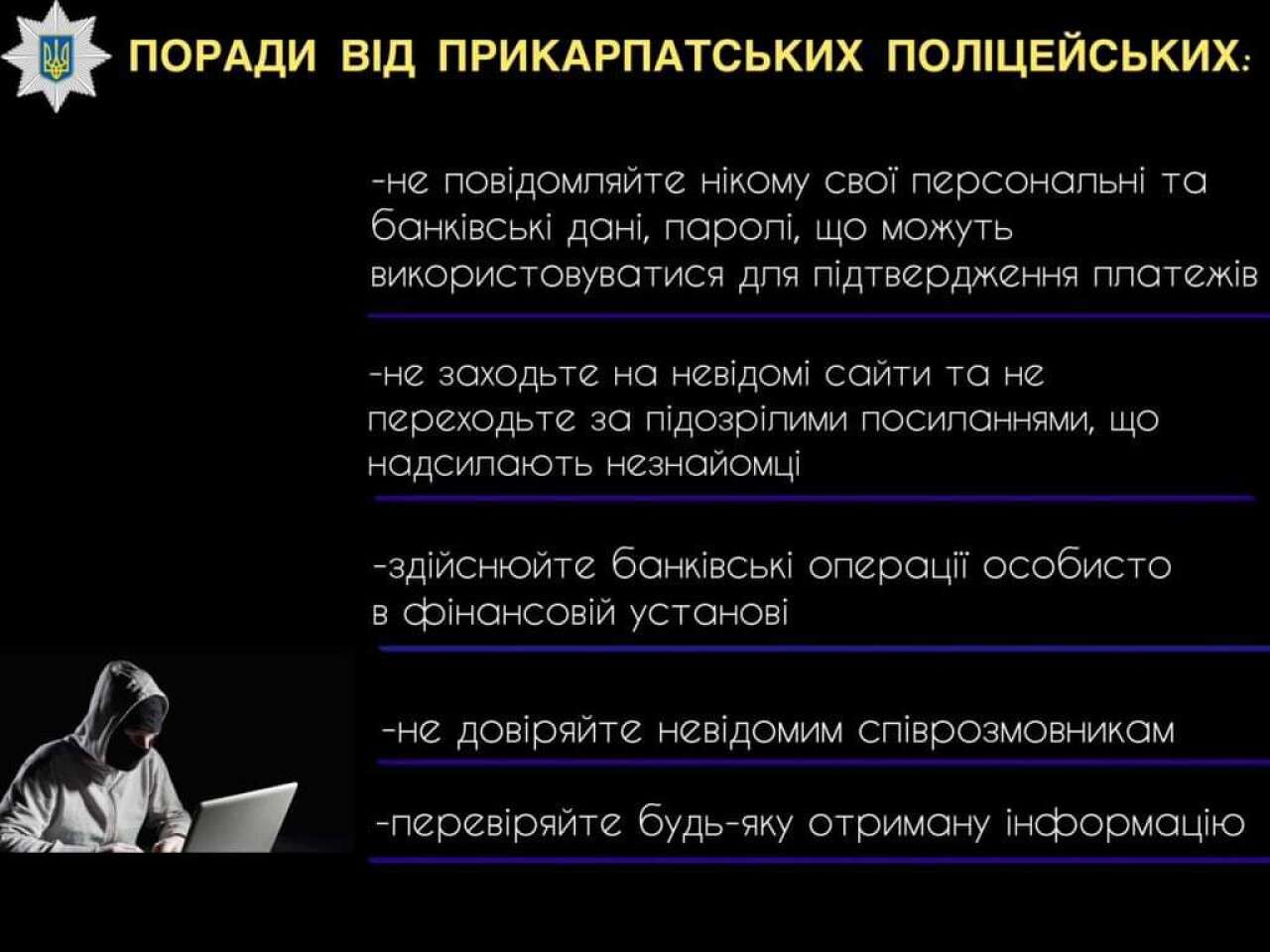 ПОРАДИ ВІД ПРИКАРПАТСЬКИХ ПОЛІЦЕЙСЬКИХ:

-не повідомляйте нікому свої персональні та банківські дані, паролі, що можуть використовуватися для підтвердження платежів

-не заходьте на невідомі сайти та не переходьте за підозрілими посиланнями, що надсилають незнайомці

-здійснюйте банківські операції особисто в фінансовій установі

-не довіряйте невідомим співрозмовникам

-перевіряйте будь-яку отриману інформацію